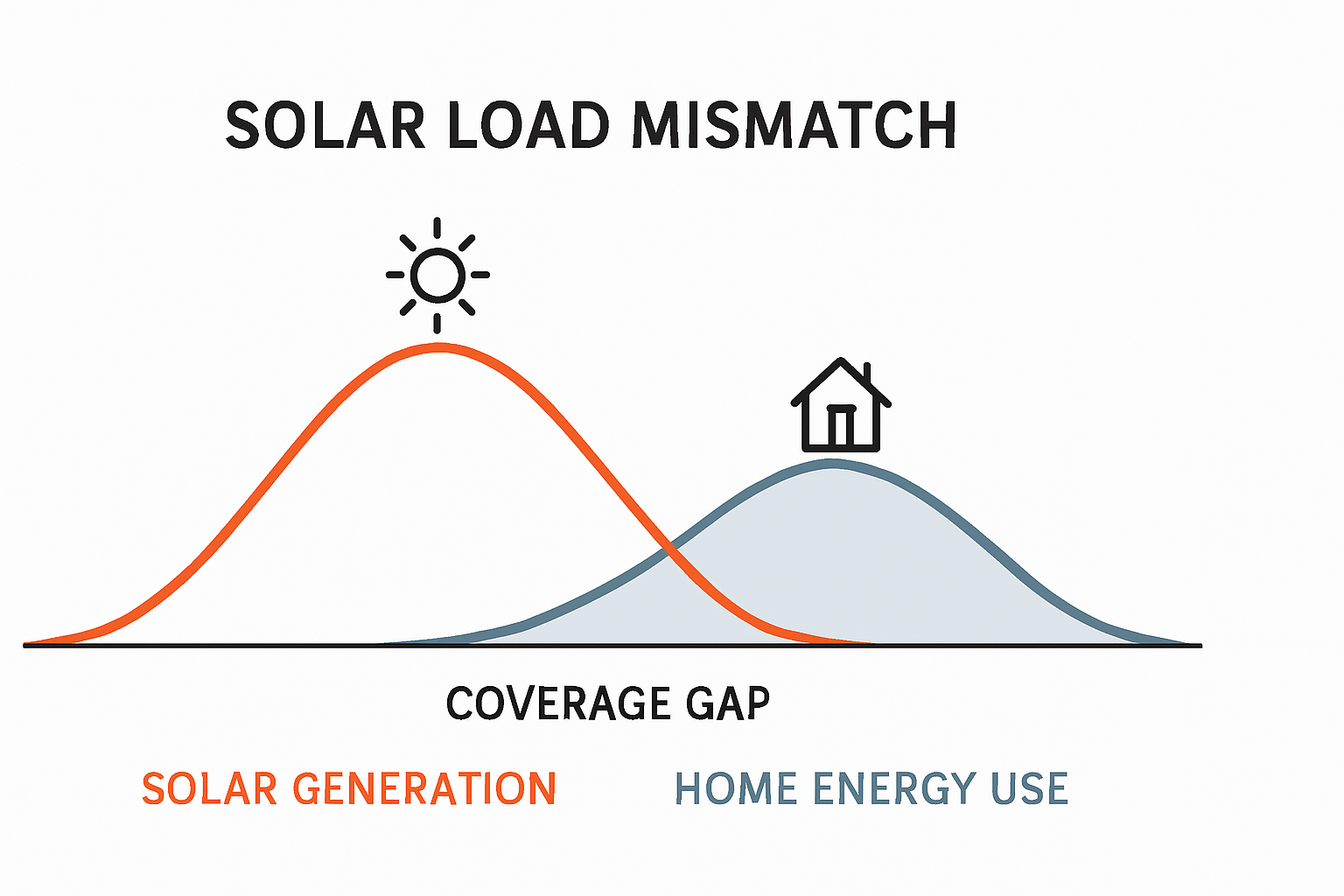 SOLAR LOAD MISMATCH

COVERAGE GAP

SOLAR GENERATION HOME ENERGY USE